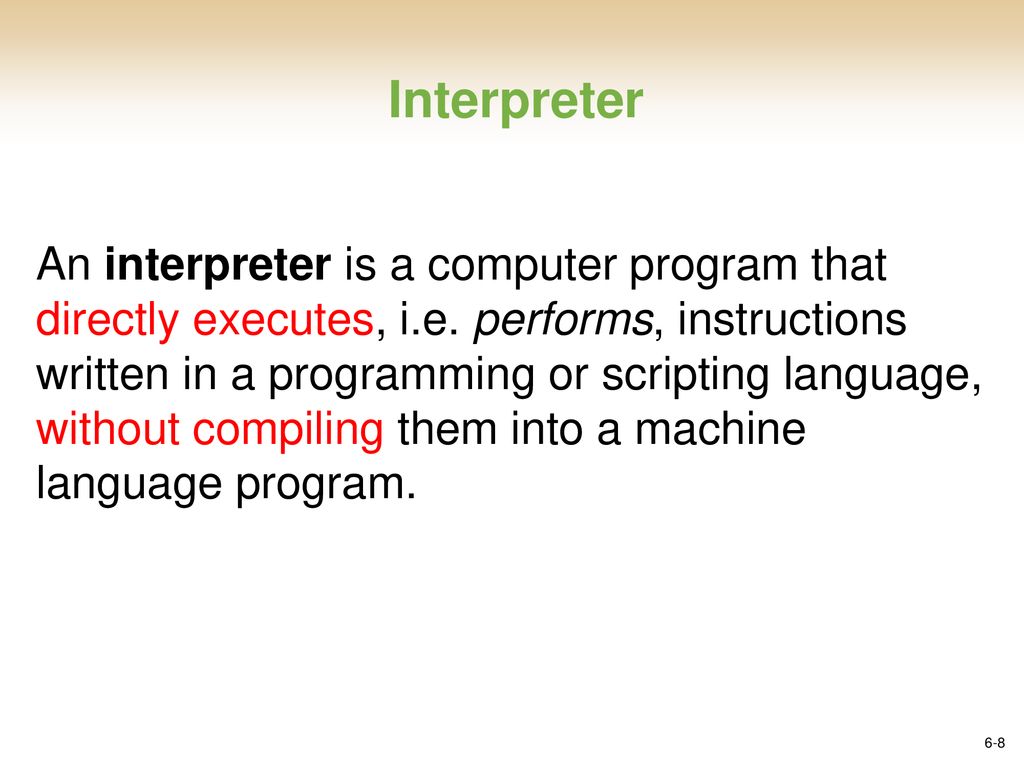 Interpreter

An interpreter is a computer program that directly executes, i.e. performs, instructions written in a programming or scripting language, without compiling them into a machine language program.

6-8